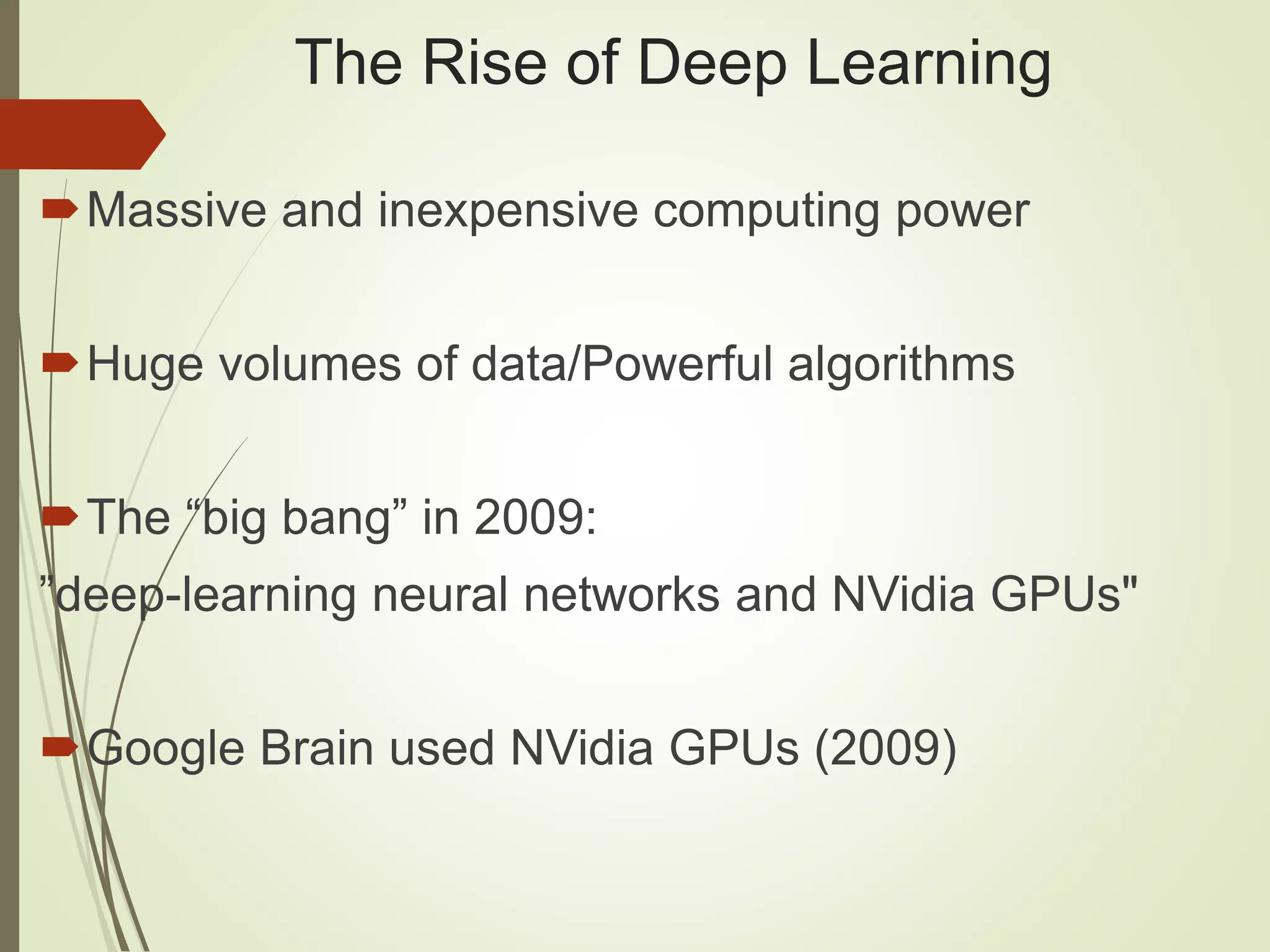 The Rise of Deep Learning

Massive and inexpensive computing power

Huge volumes of data/Powerful algorithms

The “big bang” in 2009:
”deep-learning neural networks and NVidia GPUs"

Google Brain used NVidia GPUs (2009)